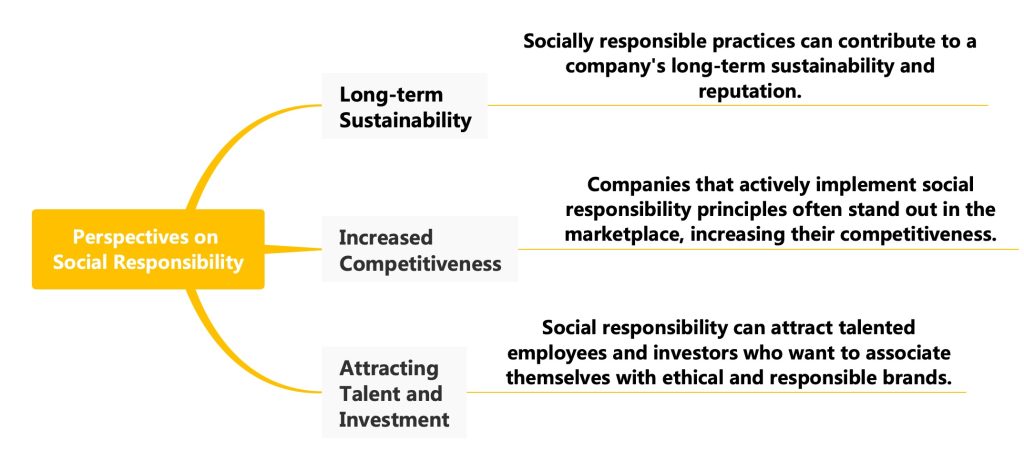 Perspectives on Social Responsibility

Long-term Sustainability

Socially responsible practices can contribute to a company's long-term sustainability and reputation.

Increased Competitiveness

Companies that actively implement social responsibility principles often stand out in the marketplace, increasing their competitiveness.

Attracting Talent and Investment

Social responsibility can attract talented employees and investors who want to associate themselves with ethical and responsible brands.